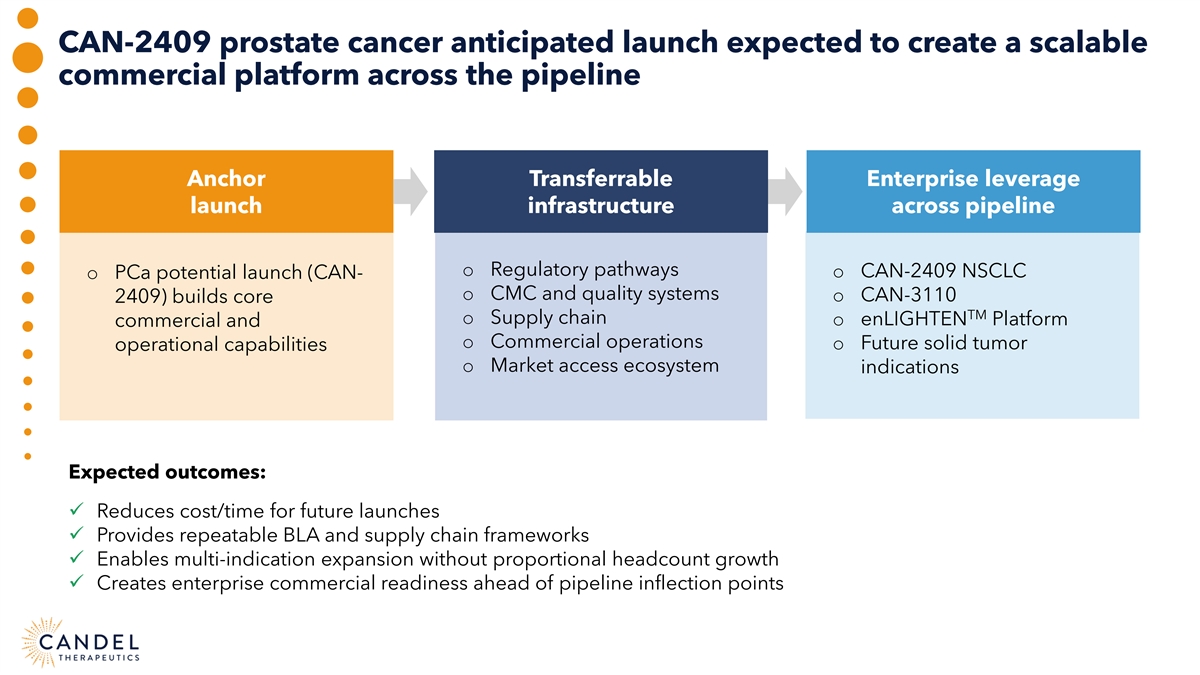 CAN-2409 prostate cancer anticipated launch expected to create a scalable commercial platform across the pipeline

Anchor launch

o PCa potential launch (CAN-2409) builds core commercial and operational capabilities

Transferrable infrastructure

o Regulatory pathways
o CMC and quality systems
o Supply chain
o Commercial operations
o Market access ecosystem

Enterprise leverage across pipeline

o CAN-2409 NSCLC
o CAN-3110
o enLIGHTEN$^{TM}$ Platform
o Future solid tumor indications

Expected outcomes:

✓ Reduces cost/time for future launches
✓ Provides repeatable BLA and supply chain frameworks
✓ Enables multi-indication expansion without proportional headcount growth
✓ Creates enterprise commercial readiness ahead of pipeline inflection points

CANDEL THERAPEUTICS